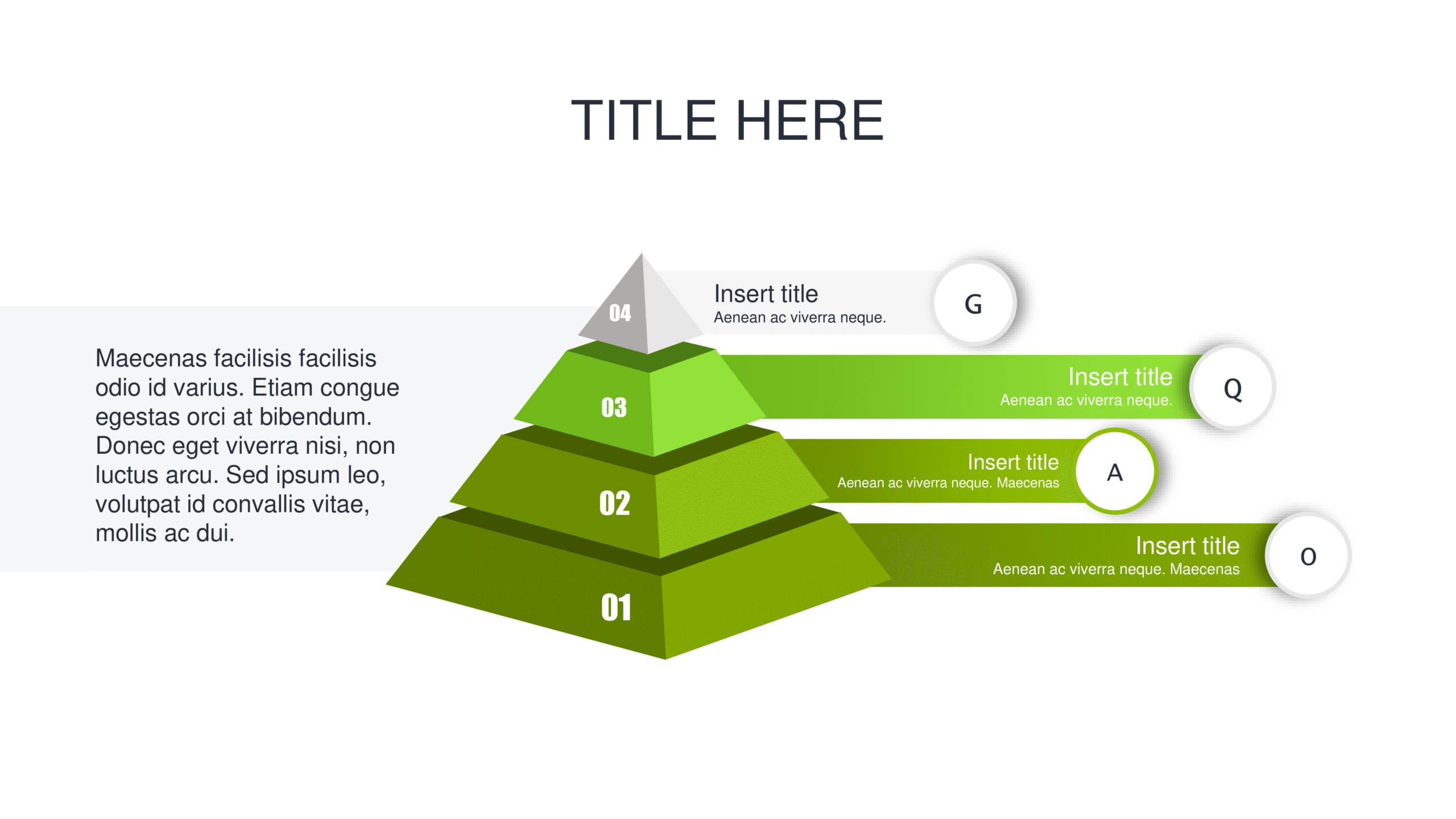 TITLE HERE

Maecenas facilisis facilisis odio id varius. Etiam congue egestas orci at bibendum. Donec eget viverra nisi, non luctus arcu. Sed ipsum leo, volutpat id convallis vitae, mollis ac dui.

04

Insert title
Aenean ac viverra neque.

G

03

Insert title
Aenean ac viverra neque.

Q

02

Insert title
Aenean ac viverra neque. Maecenas

A

01

Insert title
Aenean ac viverra neque. Maecenas

O